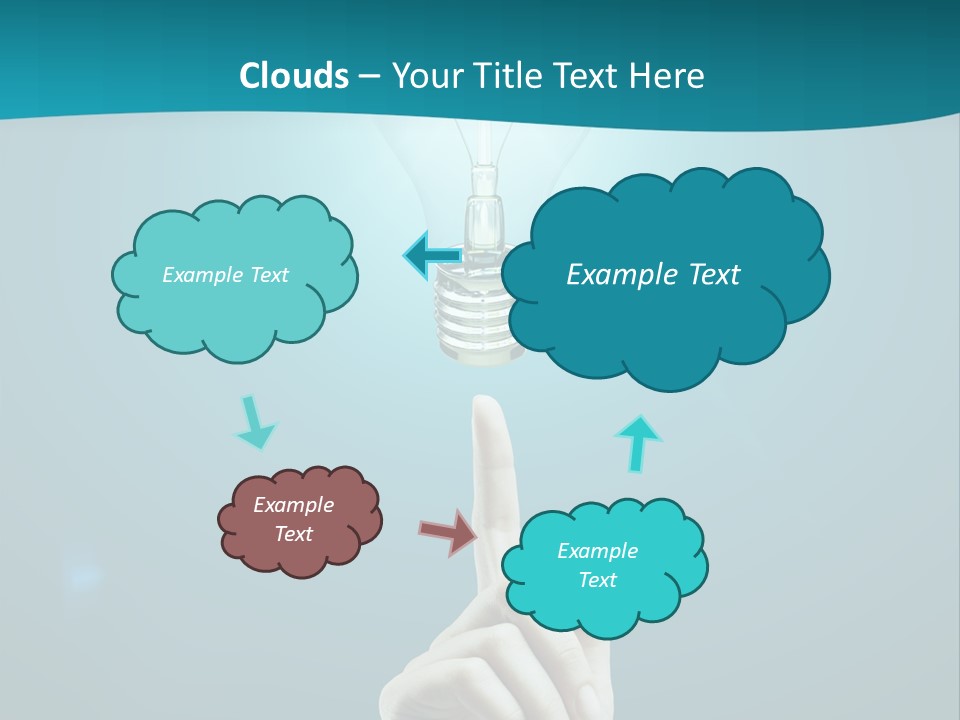 Clouds – Your Title Text Here

Example Text

Example Text

Example Text

Example Text